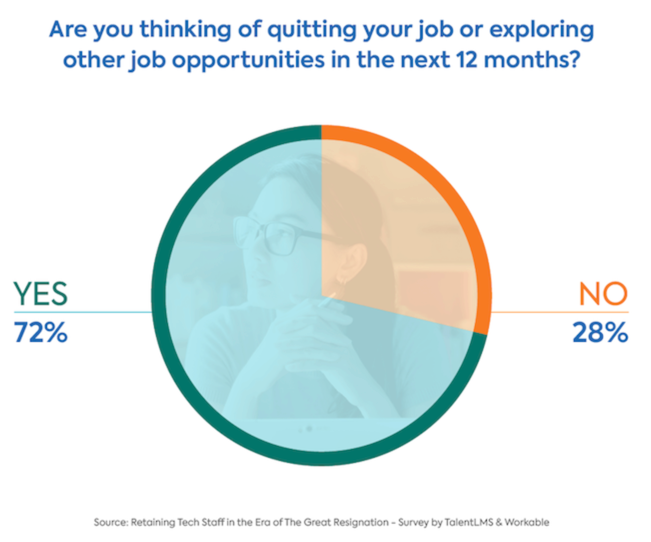 Are you thinking of quitting your job or exploring other job opportunities in the next 12 months?

YES
72%

NO
28%

Source: Retaining Tech Staff in the Era of The Great Resignation – Survey by TalentLMS & Workable